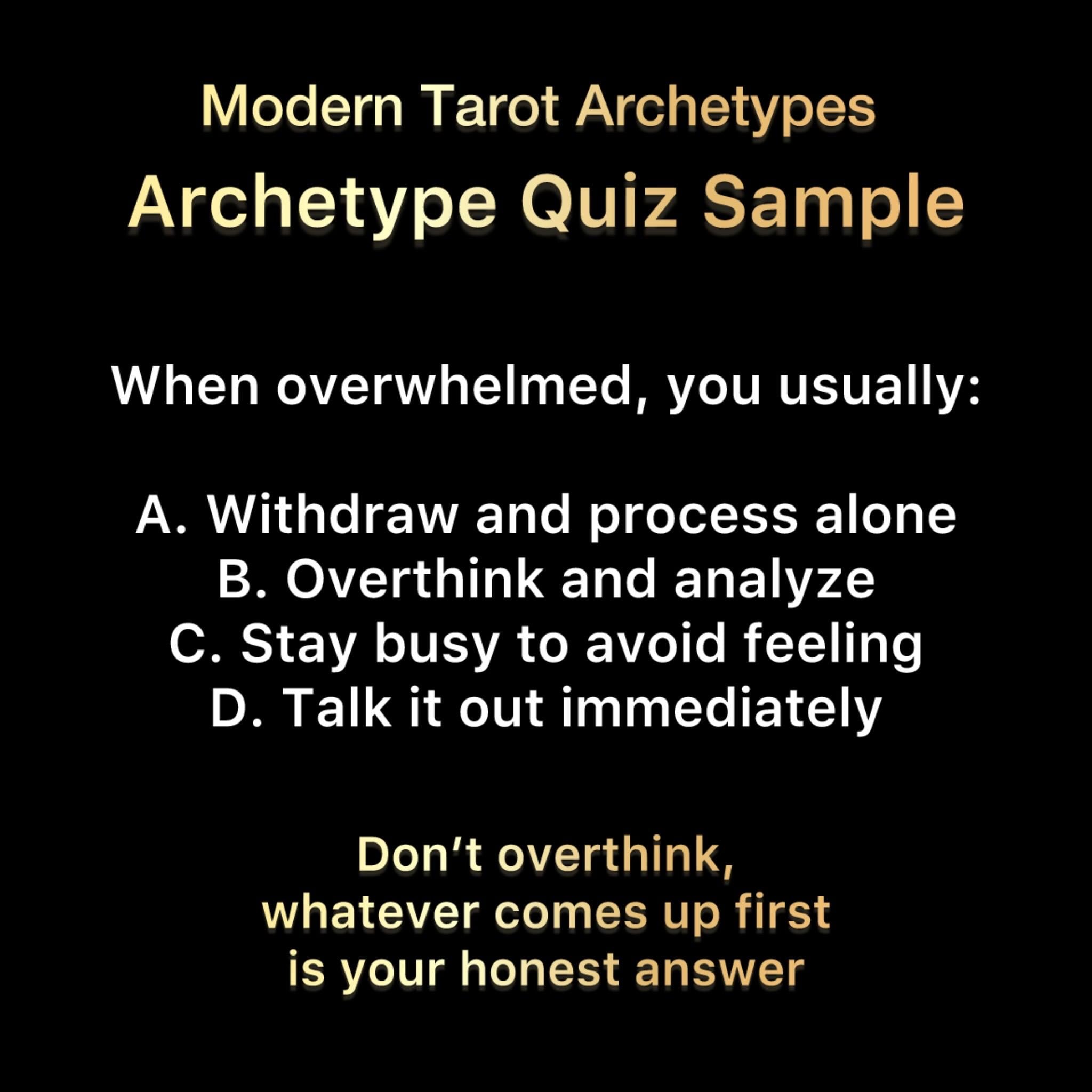 Modern Tarot Archetypes

Archetype Quiz Sample

When overwhelmed, you usually:

A. Withdraw and process alone
B. Overthink and analyze
C. Stay busy to avoid feeling
D. Talk it out immediately

Don’t overthink,
whatever comes up first
is your honest answer